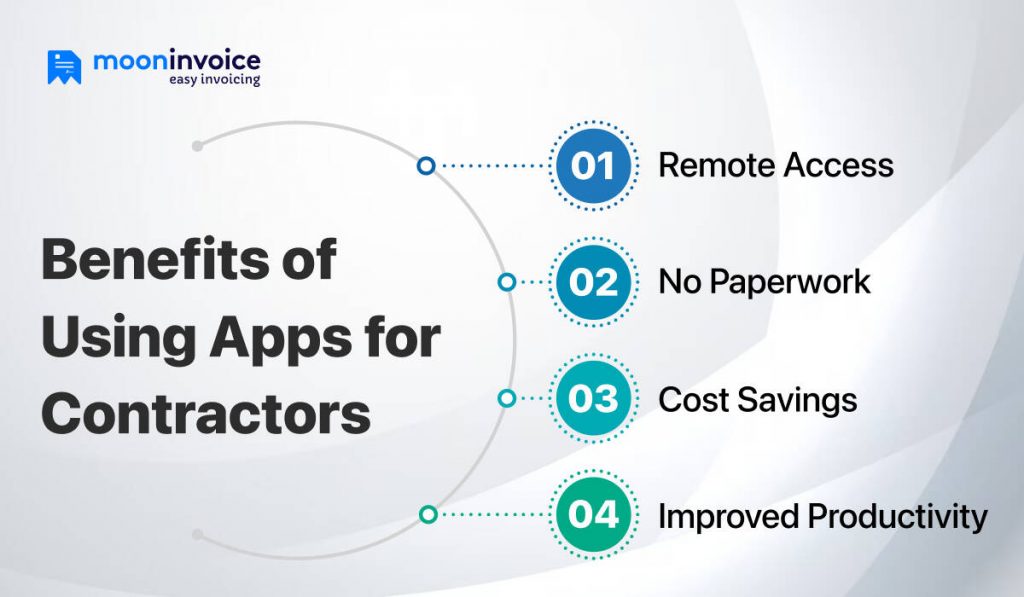 mooninvoice
easy invoicing

Benefits of Using Apps for Contractors

01 Remote Access

02 No Paperwork

03 Cost Savings

04 Improved Productivity